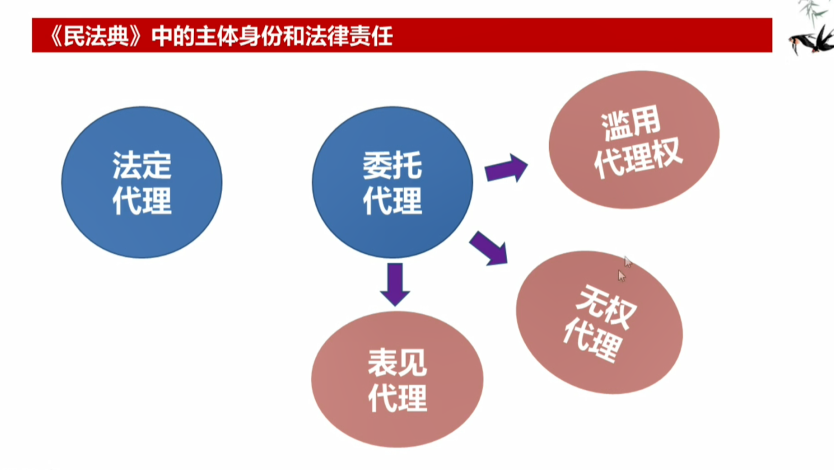 《民法典》中的主体身份和法律责任

法定代理

委托代理

滥用代理权

无权代理

表见代理